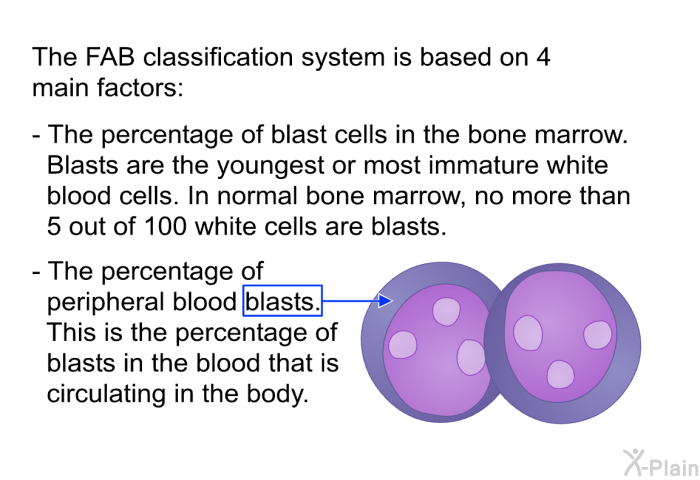 The FAB classification system is based on 4 main factors:

- The percentage of blast cells in the bone marrow. Blasts are the youngest or most immature white blood cells. In normal bone marrow, no more than 5 out of 100 white cells are blasts.

- The percentage of peripheral blood blasts. This is the percentage of blasts in the blood that is circulating in the body.

X-Plain